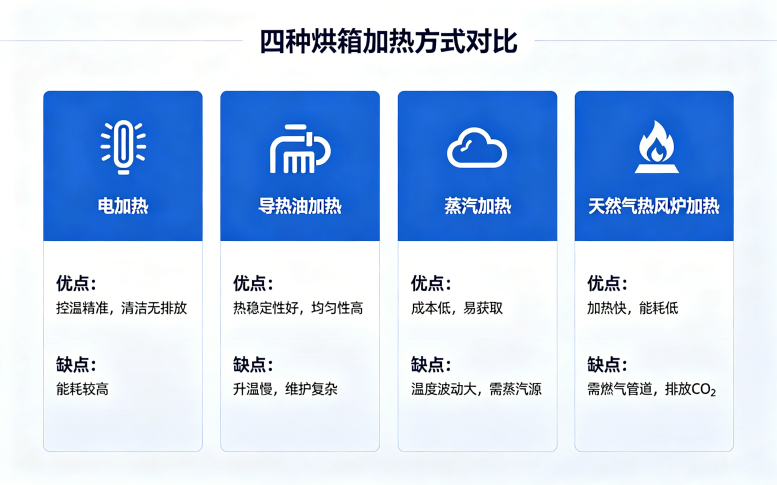 四种烘箱加热方式对比

电加热

优点：
控温精准，清洁无排放

缺点：
能耗较高

导热油加热

优点：
热稳定性好，均匀性高

缺点：
升温慢，维护复杂

蒸汽加热

优点：
成本低，易获取

缺点：
温度波动大，需蒸汽源

天然气热风炉加热

优点：
加热快，能耗低

缺点：
需燃气管道，排放$CO_2$